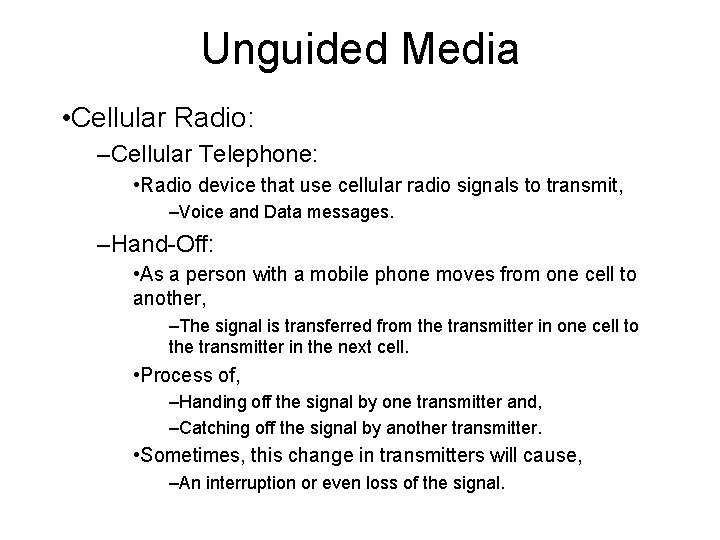 Unguided Media

•Cellular Radio:

–Cellular Telephone:

•Radio device that use cellular radio signals to transmit,

–Voice and Data messages.

–Hand-Off:

•As a person with a mobile phone moves from one cell to another,

–The signal is transferred from the transmitter in one cell to the transmitter in the next cell.

•Process of,

–Handing off the signal by one transmitter and,

–Catching off the signal by another transmitter.

•Sometimes, this change in transmitters will cause,

–An interruption or even loss of the signal.